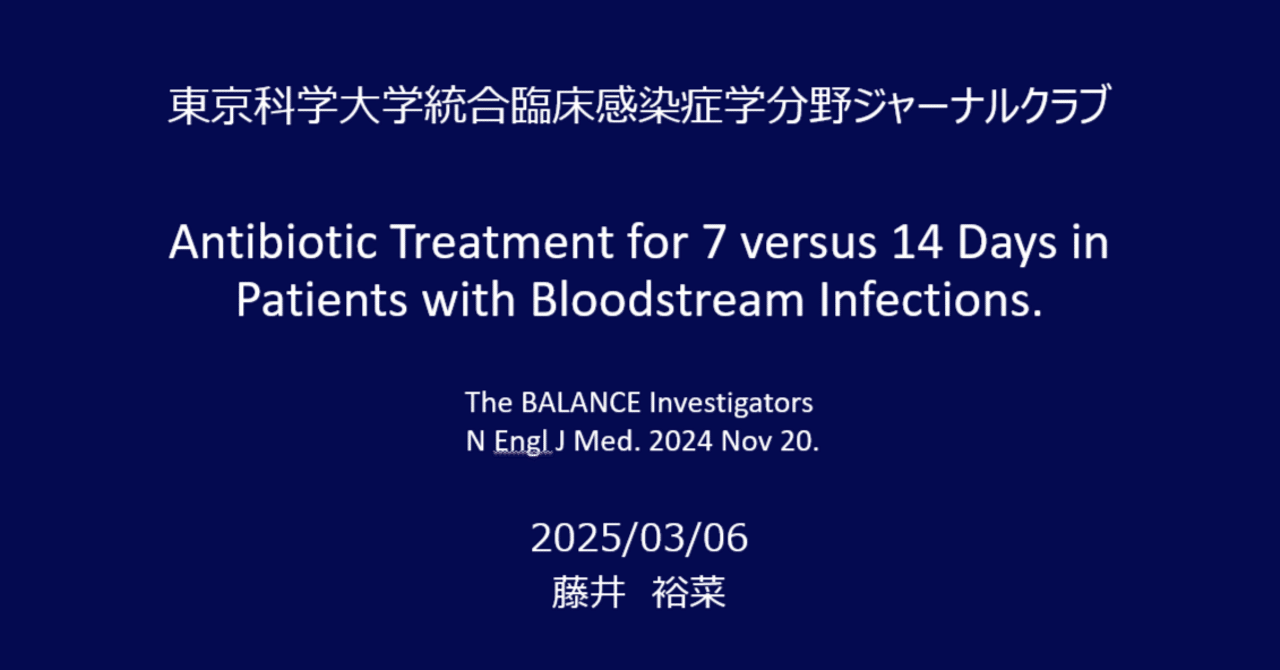 東京科学大学統合臨床感染症学分野ジャーナルクラブ

Antibiotic Treatment for 7 versus 14 Days in Patients with Bloodstream Infections.

The BALANCE Investigators
N Engl J Med. 2024 Nov 20.

2025/03/06
藤井　裕菜